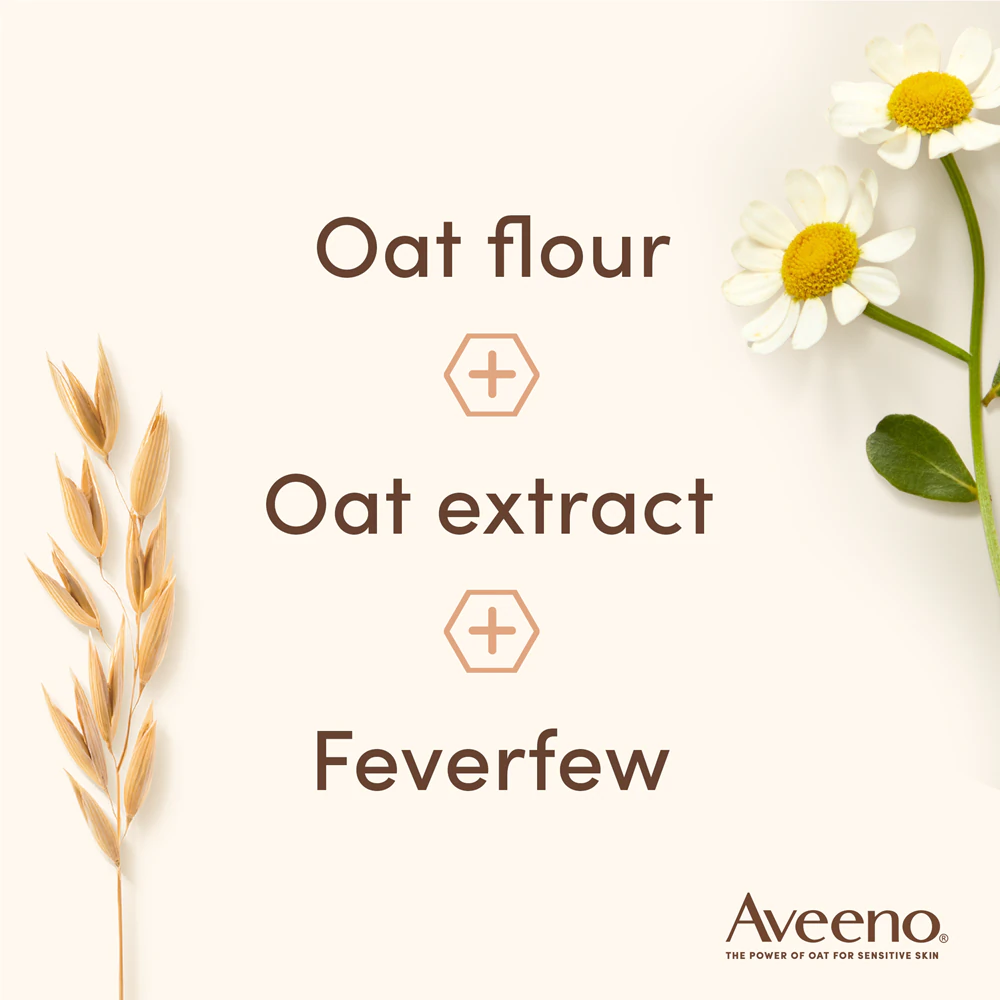 Oat flour

+

Oat extract

+

Feverfew

Aveeno®
THE POWER OF OAT FOR SENSITIVE SKIN